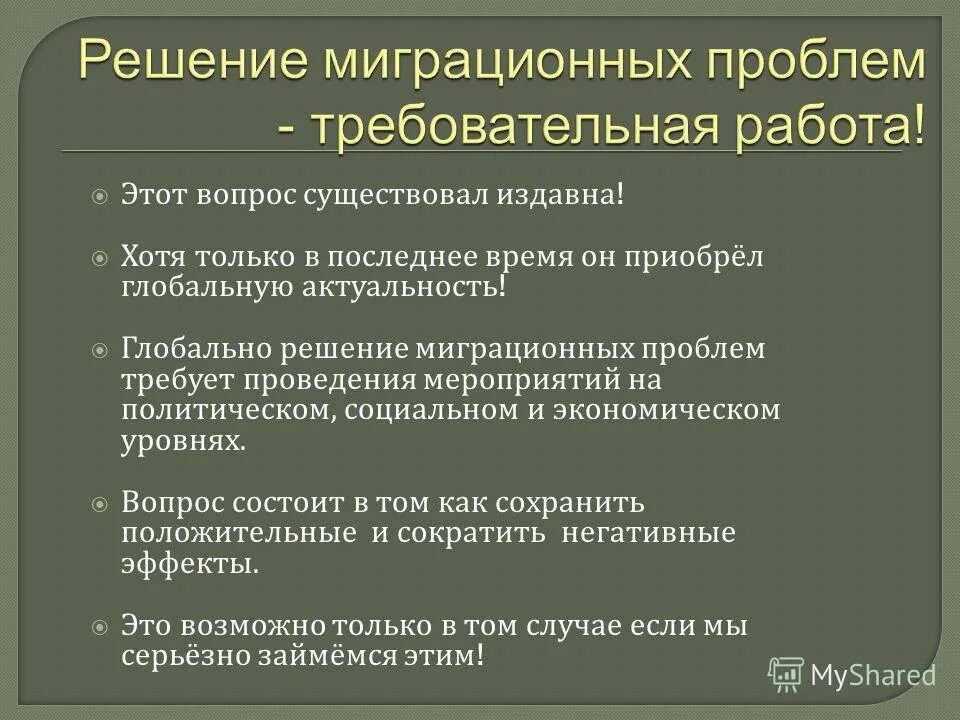 Решение миграционных проблем - требовательная работа!

Этот вопрос существовал издавна!

Хотя только в последнее время он приобрёл глобальную актуальность!

Глобально решение миграционных проблем требует проведения мероприятий на политическом, социальном и экономическом уровнях.

Вопрос состоит в том как сохранить положительные и сократить негативные эффекты.

Это возможно только в том случае если мы серьёзно займёмся этим!

MyShared